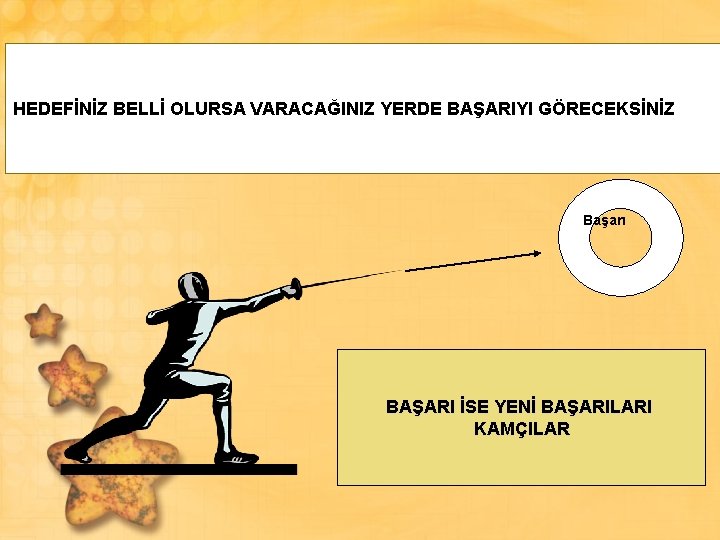 HEDEFİNİZ BELLİ OLURSA VARACAĞINIZ YERDE BAŞARIYI GÖRECEKSİNİZ

Başarı

BAŞARI İSE YENİ BAŞARILARI KAMÇILAR